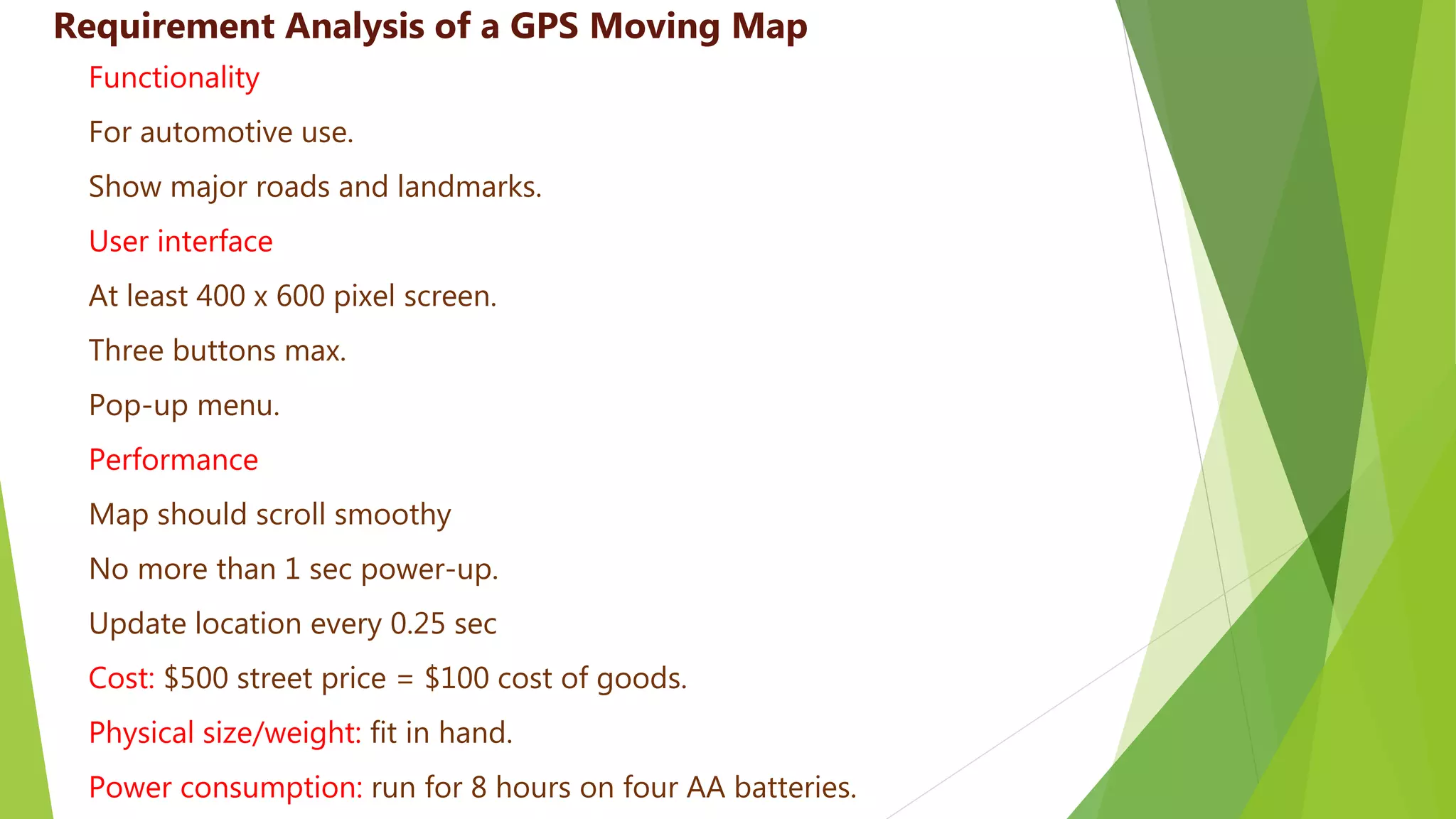 Requirement Analysis of a GPS Moving Map

Functionality

For automotive use.

Show major roads and landmarks.

User interface

At least 400 x 600 pixel screen.

Three buttons max.

Pop-up menu.

Performance

Map should scroll smoothy

No more than 1 sec power-up.

Update location every 0.25 sec

Cost: $500 street price = $100 cost of goods.

Physical size/weight: fit in hand.

Power consumption: run for 8 hours on four AA batteries.